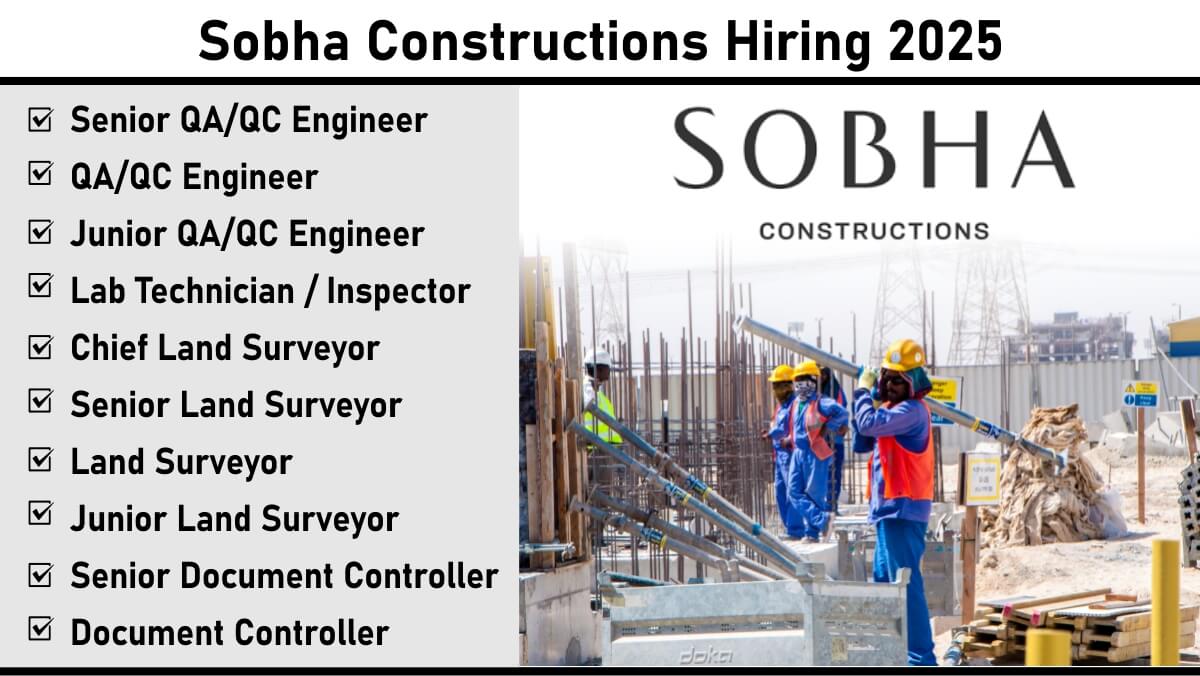 Sobha Constructions Hiring 2025

☑ Senior QA/QC Engineer
☑ QA/QC Engineer
☑ Junior QA/QC Engineer
☑ Lab Technician / Inspector
☑ Chief Land Surveyor
☑ Senior Land Surveyor
☑ Land Surveyor
☑ Junior Land Surveyor
☑ Senior Document Controller
☑ Document Controller

SOBHA
CONSTRUCTIONS

doka